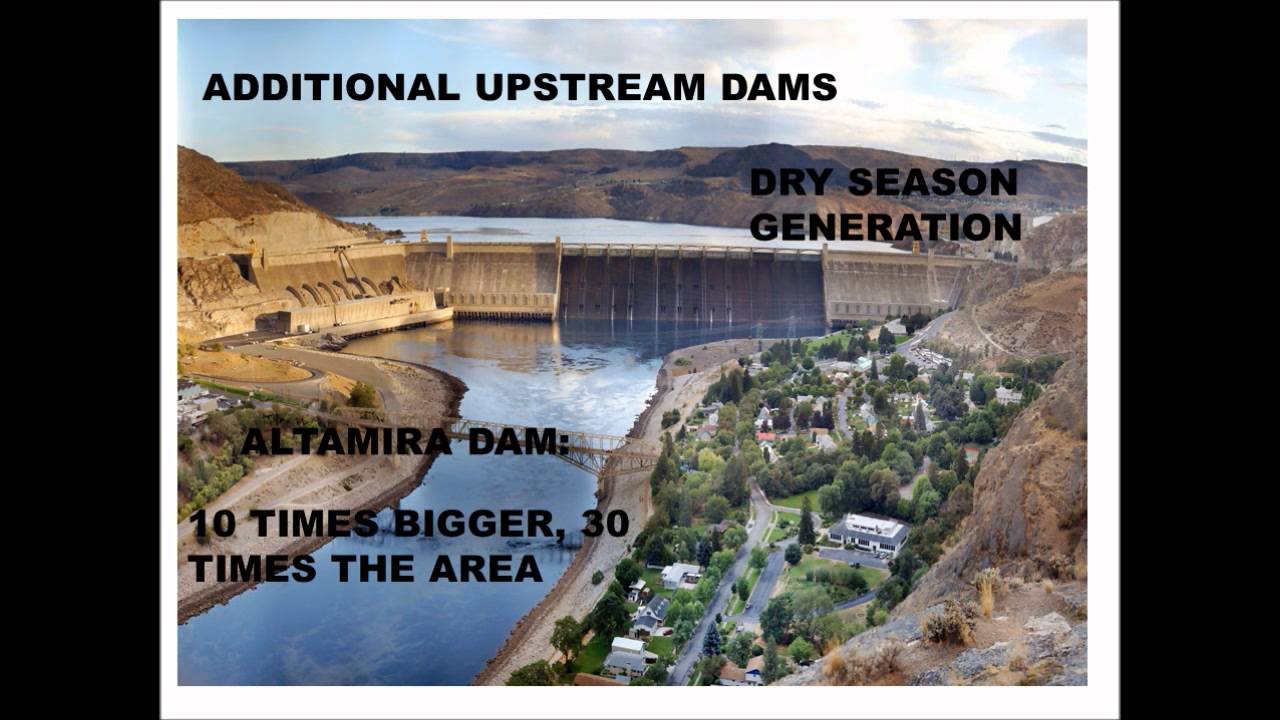 ADDITIONAL UPSTREAM DAMS

DRY SEASON GENERATION

ALTAMIRA DAM:

10 TIMES BIGGER, 30 TIMES THE AREA